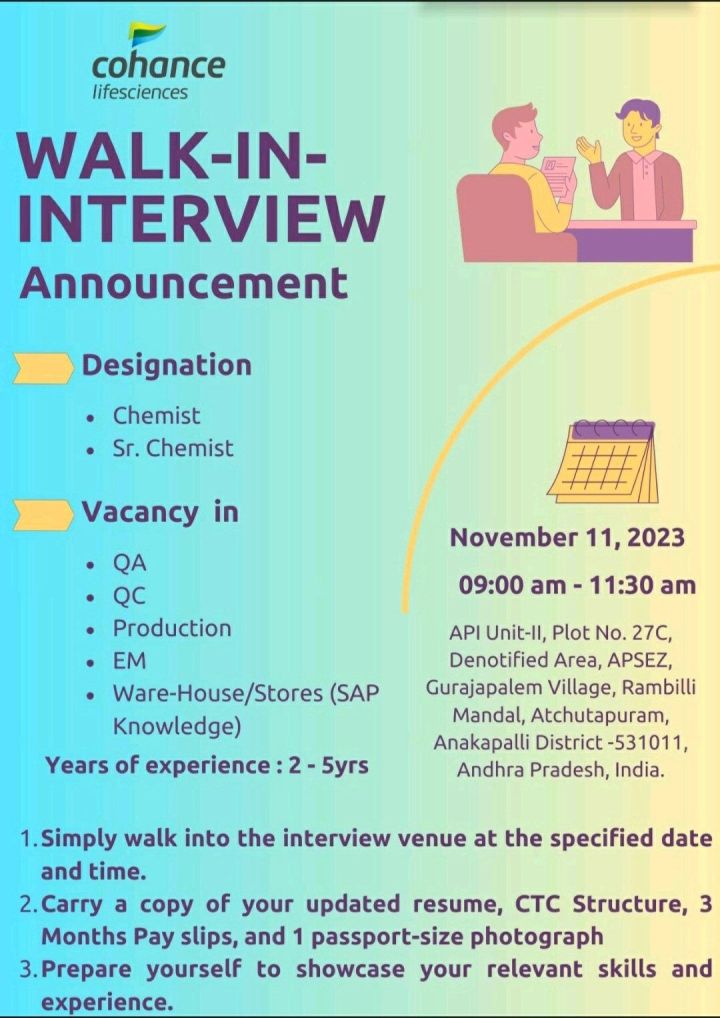 cohance
lifesciences

WALK-IN-INTERVIEW
Announcement

Designation
• Chemist
• Sr. Chemist

Vacancy in
• QA
• QC
• Production
• EM
• Ware-House/Stores (SAP Knowledge)

Years of experience : 2 - 5yrs

November 11, 2023
09:00 am - 11:30 am

API Unit-II, Plot No. 27C, Denotified Area, APSEZ, Gurajapalem Village, Rambilli Mandal, Atchutapuram, Anakapalli District -531011, Andhra Pradesh, India.

1. Simply walk into the interview venue at the specified date and time.
2. Carry a copy of your updated resume, CTC Structure, 3 Months Pay slips, and 1 passport-size photograph
3. Prepare yourself to showcase your relevant skills and experience.